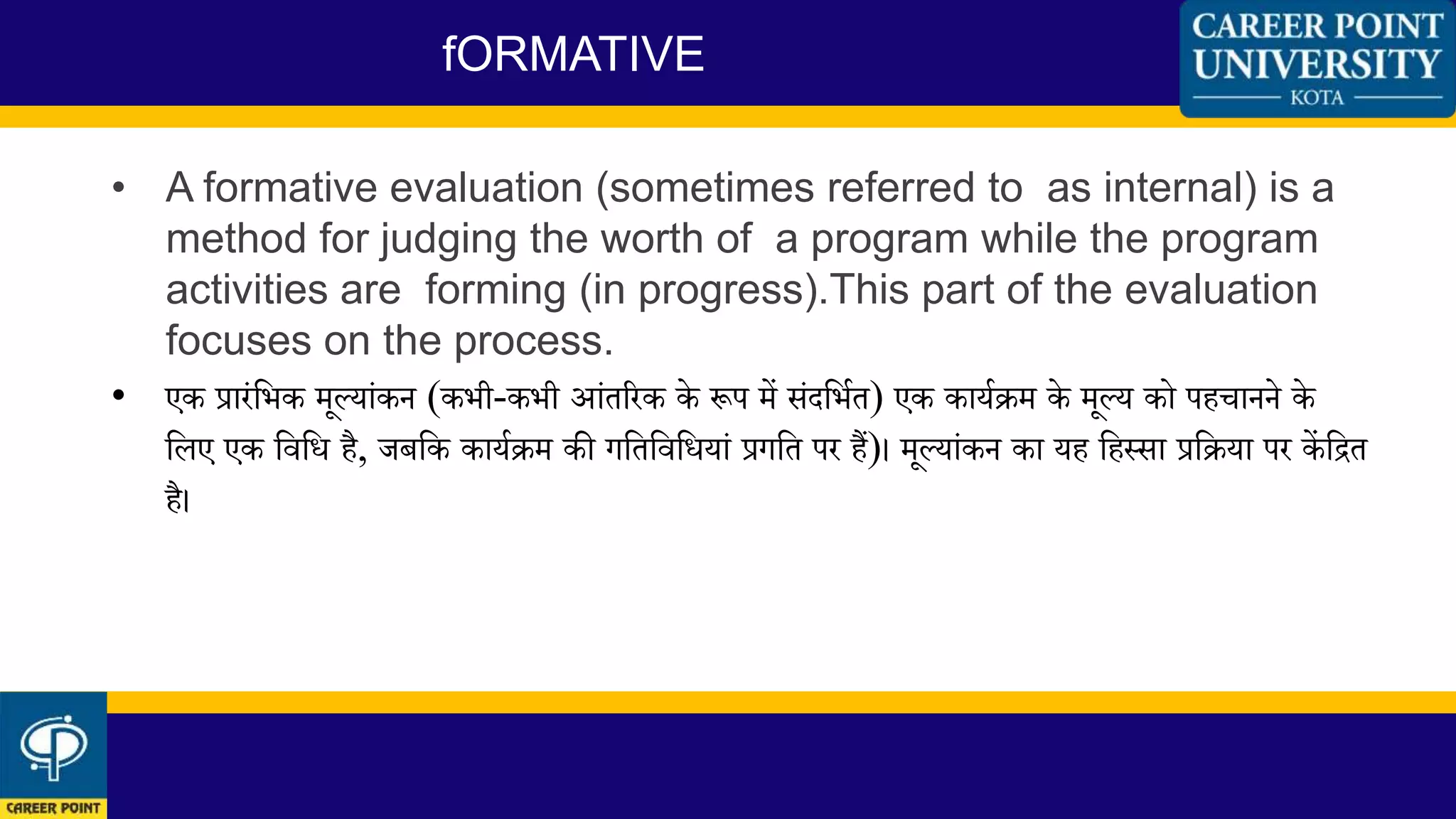 fORMATIVE

CAREER POINT UNIVERSITY
KOTA

• A formative evaluation (sometimes referred to as internal) is a method for judging the worth of a program while the program activities are forming (in progress).This part of the evaluation focuses on the process.

• एक प्रारंभिक मूल्यांकन (कभी-कभी आंतरिक के रूप में संदर्भित) एक कार्यक्रम के मूल्य को पहचानने के लिए एक विधि है, जबकि कार्यक्रम की गतिविधियां प्रगति पर हैं)। मूल्यांकन का यह हिस्सा प्रक्रिया पर केंद्रित है।

CAREER POINT